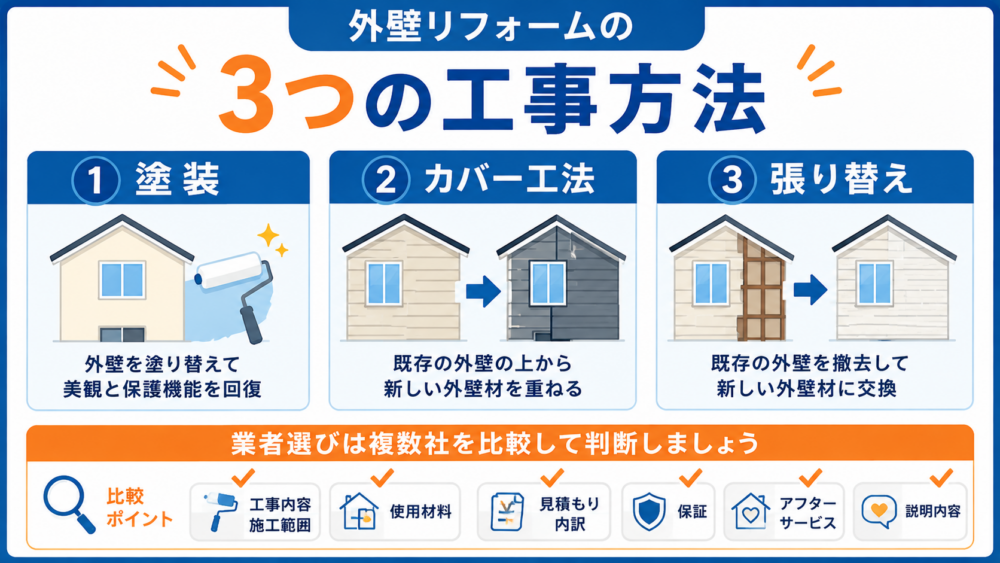 外壁リフォームの

3つの工事方法

① 塗装

外壁を塗り替えて
美観と保護機能を回復

② カバー工法

既存の外壁の上から
新しい外壁材を重ねる

③ 張り替え

既存の外壁を撤去して
新しい外壁材に交換

業者選びは複数社を比較して判断しましょう

比較
ポイント

工事内容
施工範囲

使用材料

見積もり
内訳

保証

アフター
サービス

説明内容